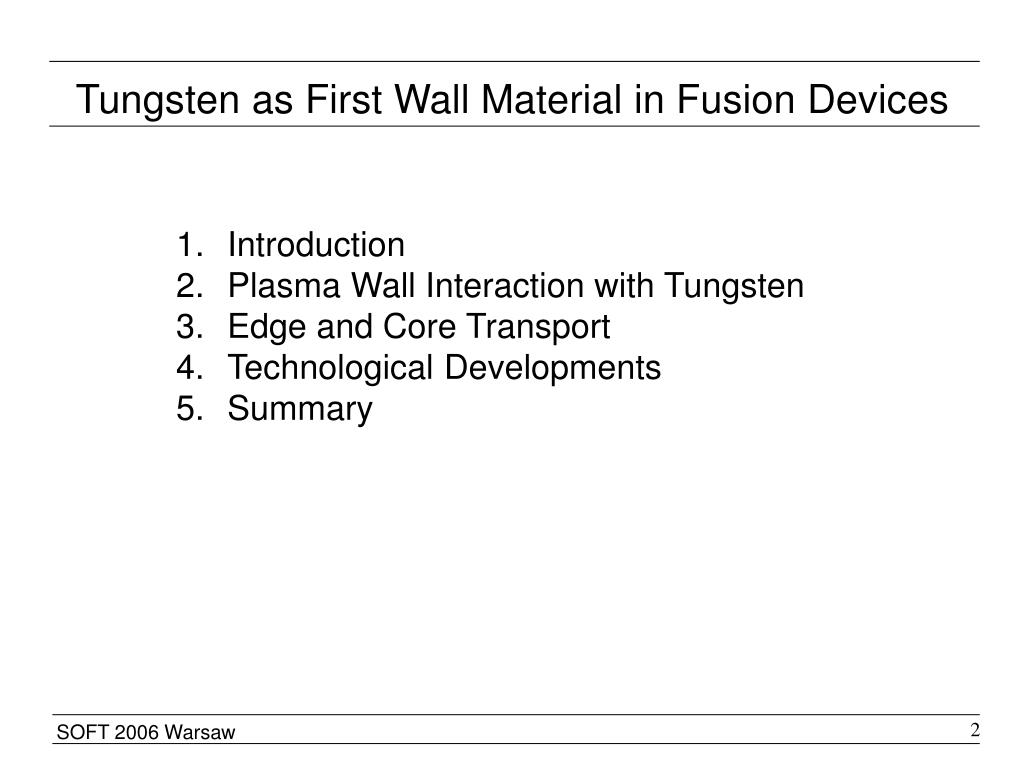 Tungsten as First Wall Material in Fusion Devices

1. Introduction
2. Plasma Wall Interaction with Tungsten
3. Edge and Core Transport
4. Technological Developments
5. Summary

SOFT 2006 Warsaw

2